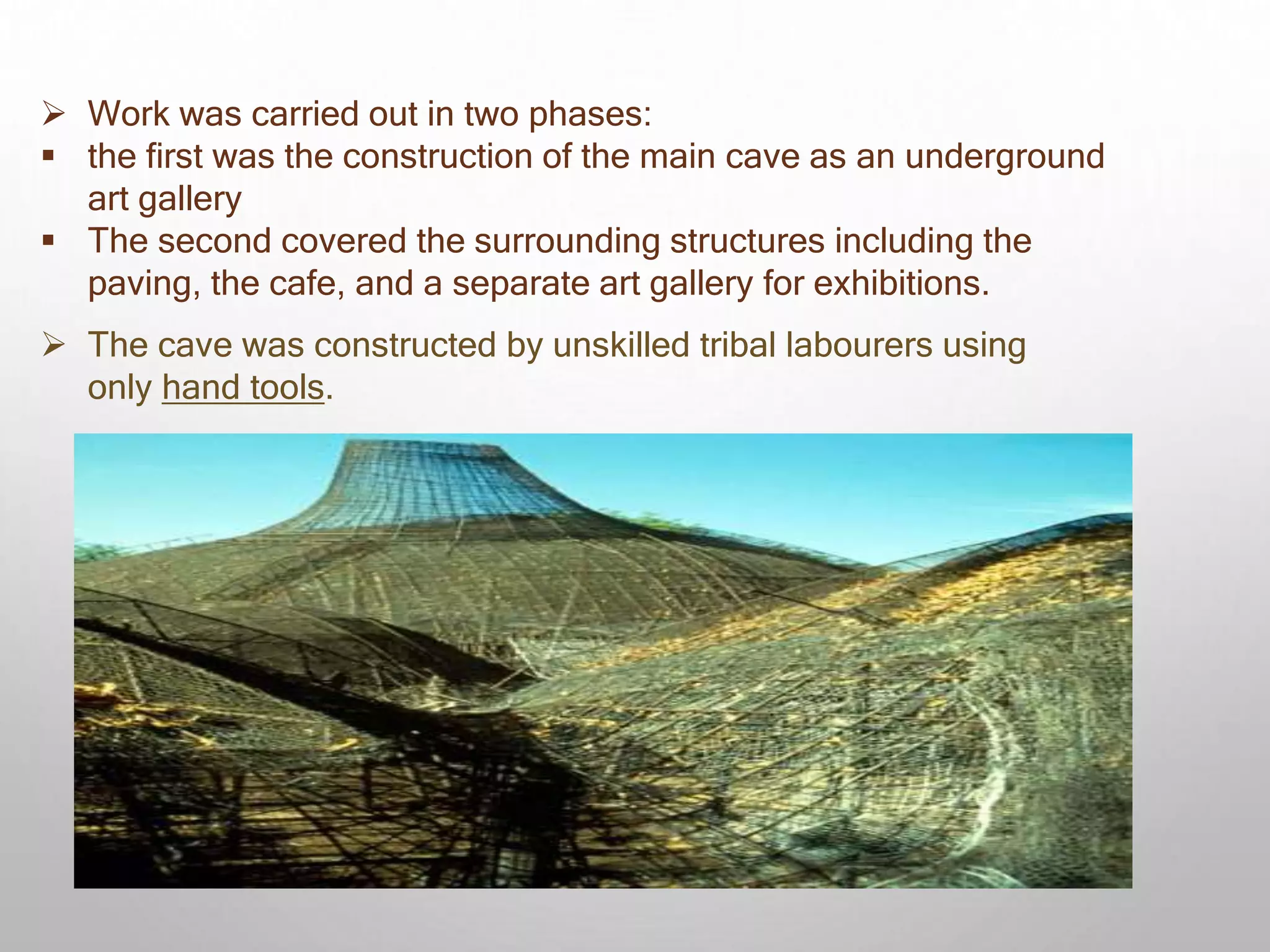 ➢ Work was carried out in two phases:
▪ the first was the construction of the main cave as an underground art gallery
▪ The second covered the surrounding structures including the paving, the cafe, and a separate art gallery for exhibitions.

➢ The cave was constructed by unskilled tribal labourers using only hand tools.